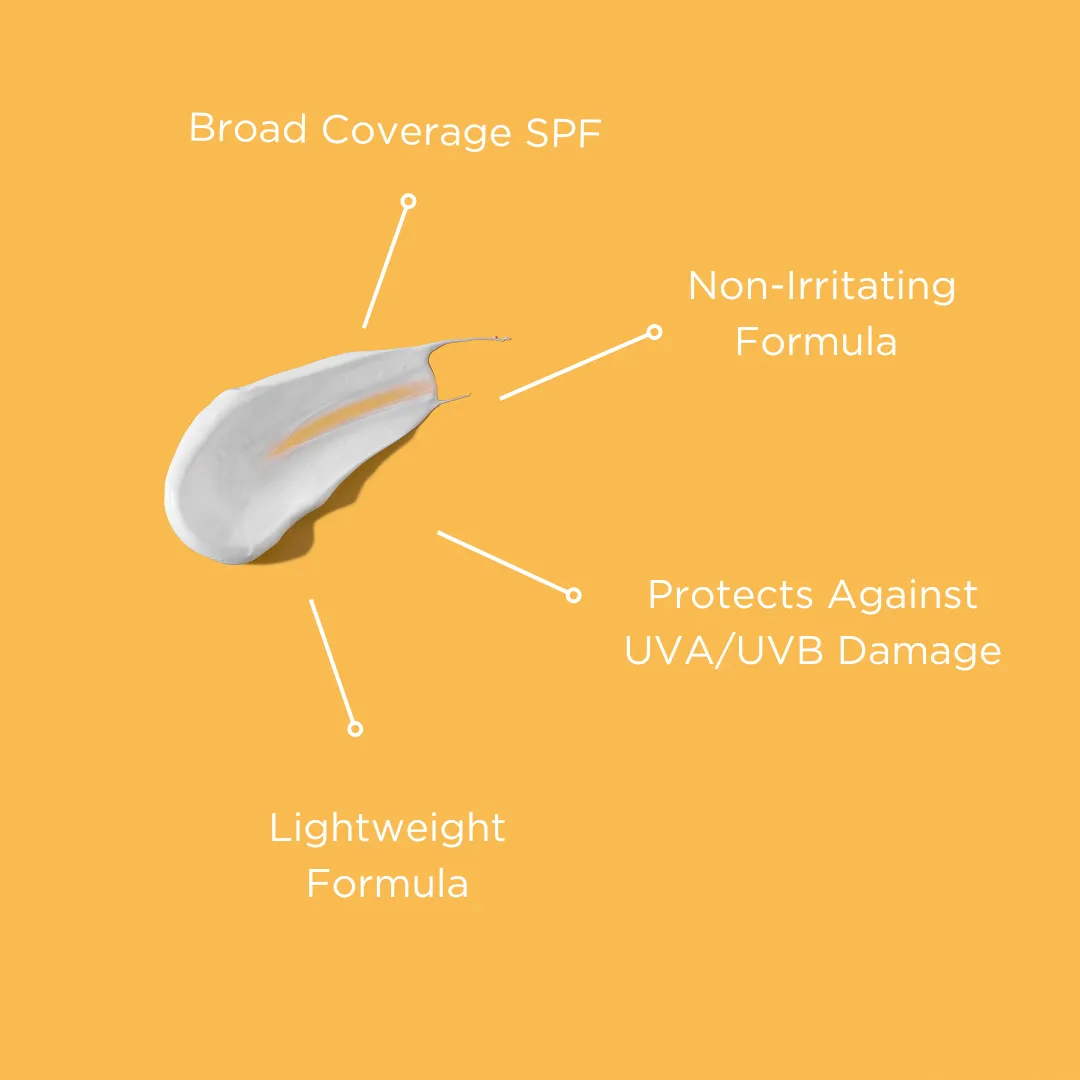 Broad Coverage SPF

Non-Irritating Formula

Protects Against UVA/UVB Damage

Lightweight Formula